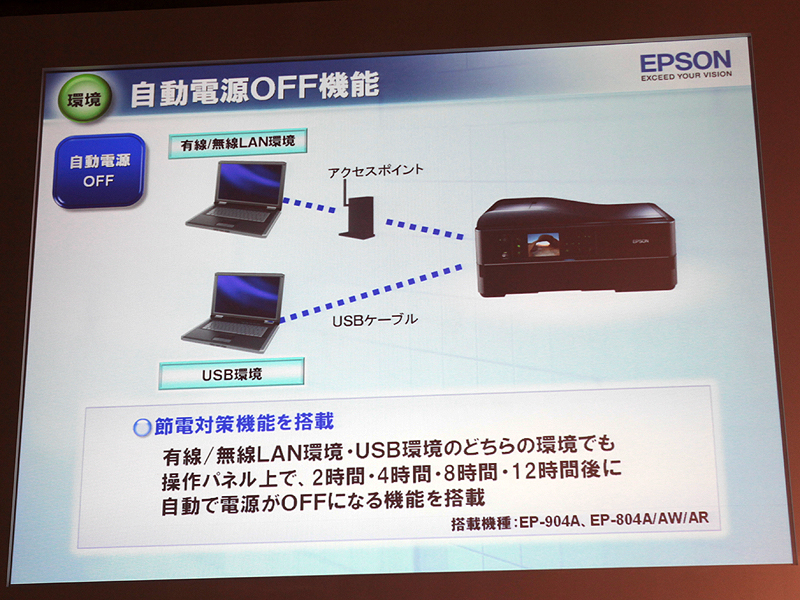 環境 自動電源OFF機能

EPSON
EXCEED YOUR VISION

自動電源 OFF

有線/無線LAN環境

アクセスポイント

EPSON

USBケーブル

USB環境

節電対策機能を搭載

有線/無線LAN環境・USB環境のどちらの環境でも操作パネル上で、2時間・4時間・8時間・12時間後に自動で電源がOFFになる機能を搭載

搭載機種：EP-904A、EP-804A/AW/AR